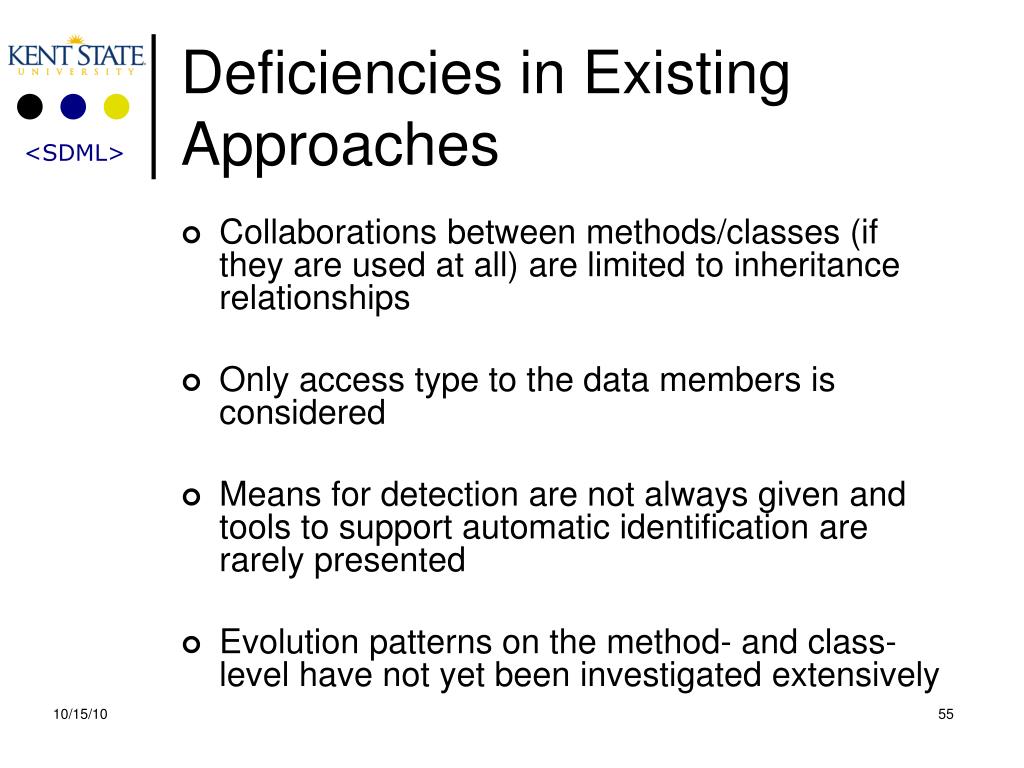 KENT STATE
UNIVERSITY

<SDML>

Deficiencies in Existing Approaches

Collaborations between methods/classes (if they are used at all) are limited to inheritance relationships

Only access type to the data members is considered

Means for detection are not always given and tools to support automatic identification are rarely presented

Evolution patterns on the method- and class-level have not yet been investigated extensively

10/15/10

55